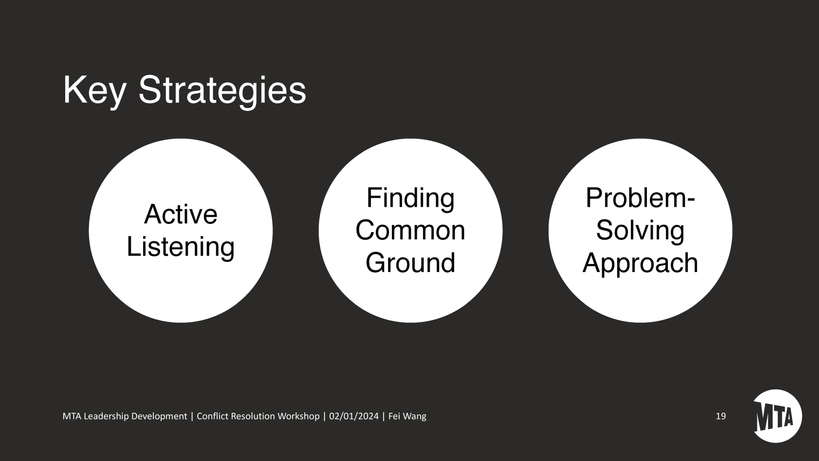 Key Strategies

Active Listening

Finding Common Ground

Problem-Solving Approach

MTA Leadership Development | Conflict Resolution Workshop | 02/01/2024 | Fei Wang

19

MTA